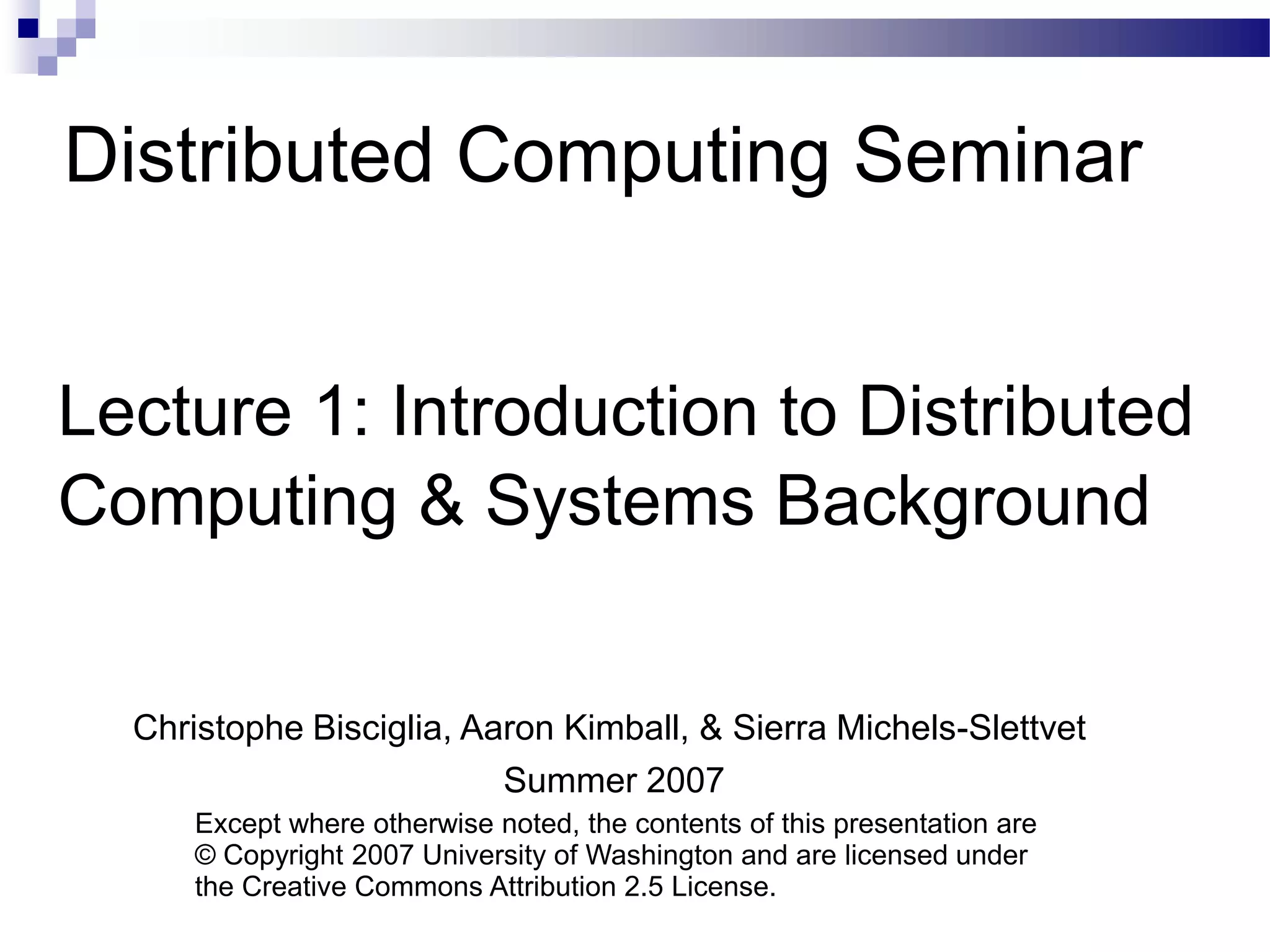 Distributed Computing Seminar

Lecture 1: Introduction to Distributed Computing & Systems Background

Christophe Bisciglia, Aaron Kimball, & Sierra Michels-Slettvet

Summer 2007

Except where otherwise noted, the contents of this presentation are © Copyright 2007 University of Washington and are licensed under the Creative Commons Attribution 2.5 License.